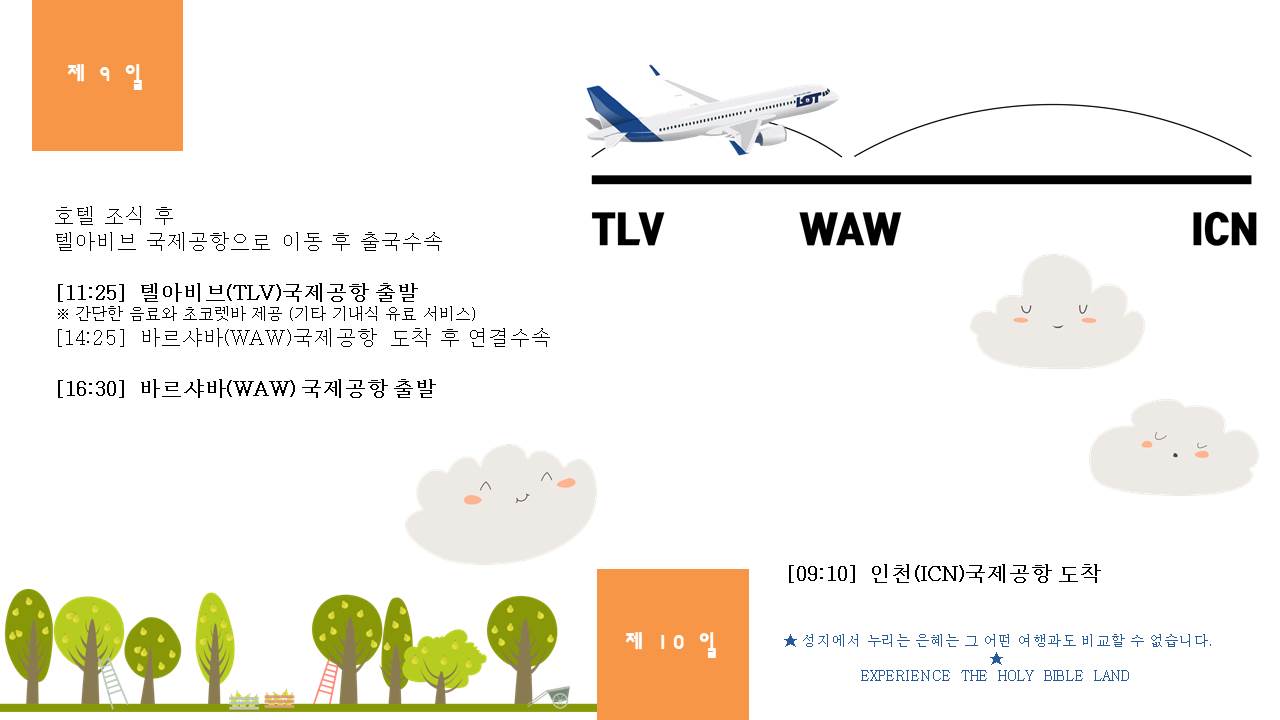 제 9 일

LOT

TLV WAW ICN

호텔 조식 후
텔아비브 국제공항으로 이동 후 출국수속

[11:25] 텔아비브(TLV)국제공항 출발
※ 간단한 음료와 초코렛바 제공 (기타 기내식 유료 서비스)
[14:25] 바르샤바(WAW)국제공항 도착 후 연결수속

[16:30] 바르샤바(WAW) 국제공항 출발

제 10 일

[09:10] 인천(ICN)국제공항 도착

★ 성지에서 누리는 은혜는 그 어떤 여행과도 비교할 수 없습니다.
★
EXPERIENCE THE HOLY BIBLE LAND